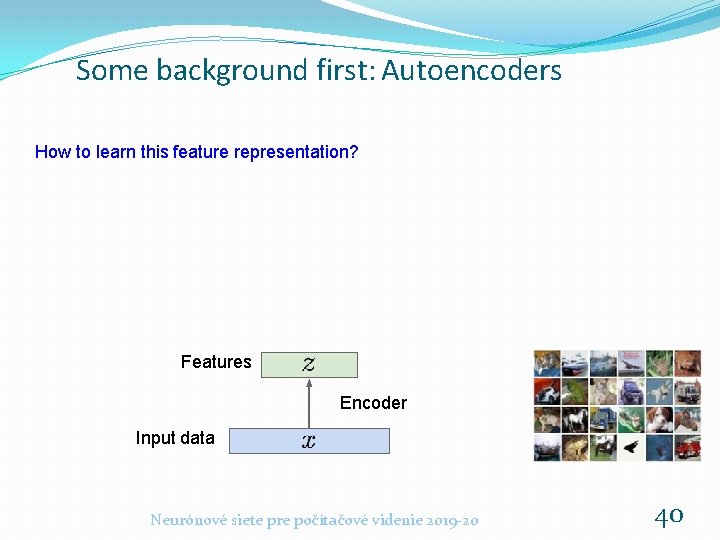 Some background first: Autoencoders

How to learn this feature representation?

Features $z$

Encoder

Input data $x$

Neurónové siete pre počítačové videnie 2019-20

40